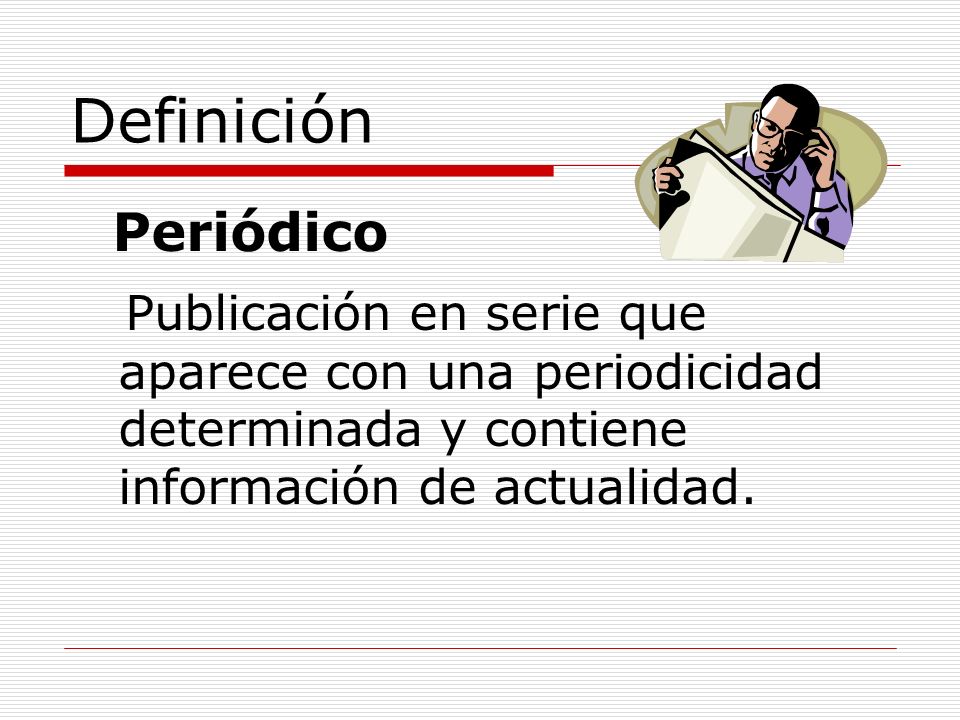 Definición

Periódico

Publicación en serie que aparece con una periodicidad determinada y contiene información de actualidad.